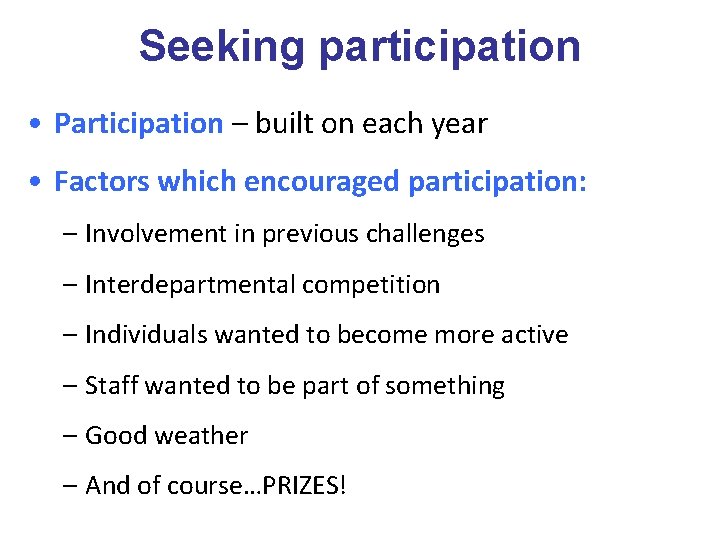 Seeking participation

• Participation – built on each year

• Factors which encouraged participation:

– Involvement in previous challenges

– Interdepartmental competition

– Individuals wanted to become more active

– Staff wanted to be part of something

– Good weather

– And of course…PRIZES!